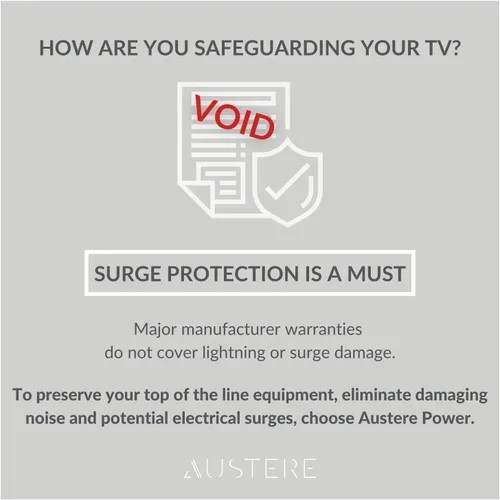 HOW ARE YOU SAFEGUARDING YOUR TV?

VOID

SURGE PROTECTION IS A MUST

Major manufacturer warranties do not cover lightning or surge damage.

To preserve your top of the line equipment, eliminate damaging noise and potential electrical surges, choose Austere Power.

AUSTERE